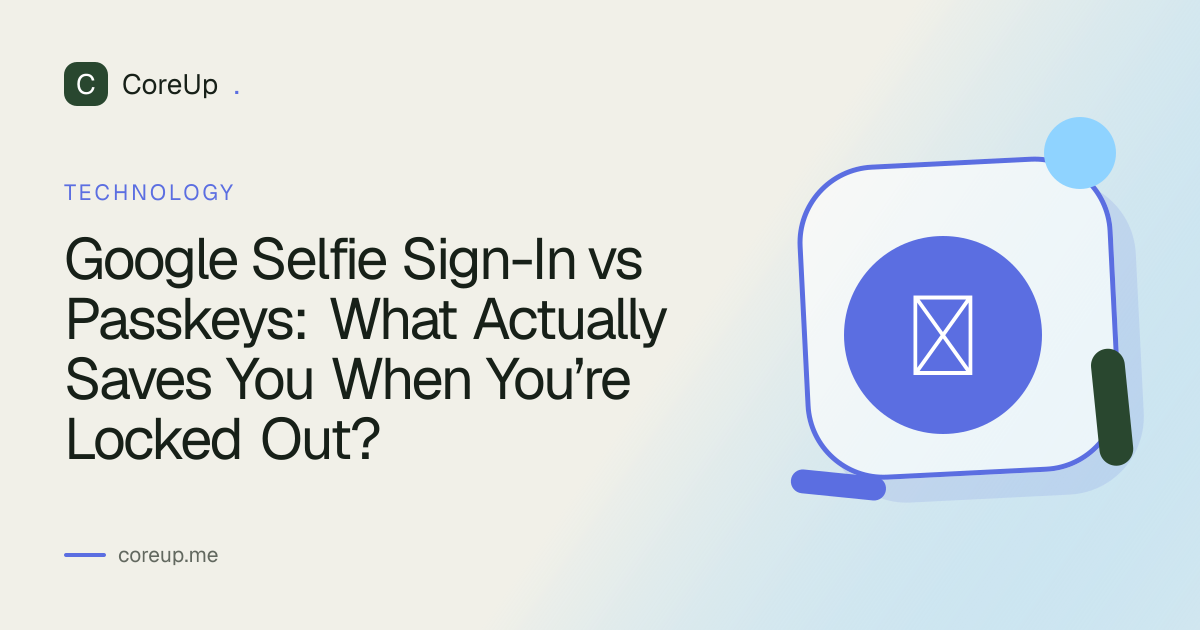 C CoreUp .

TECHNOLOGY

Google Selfie Sign-In vs Passkeys: What Actually Saves You When You're Locked Out?

coreup.me